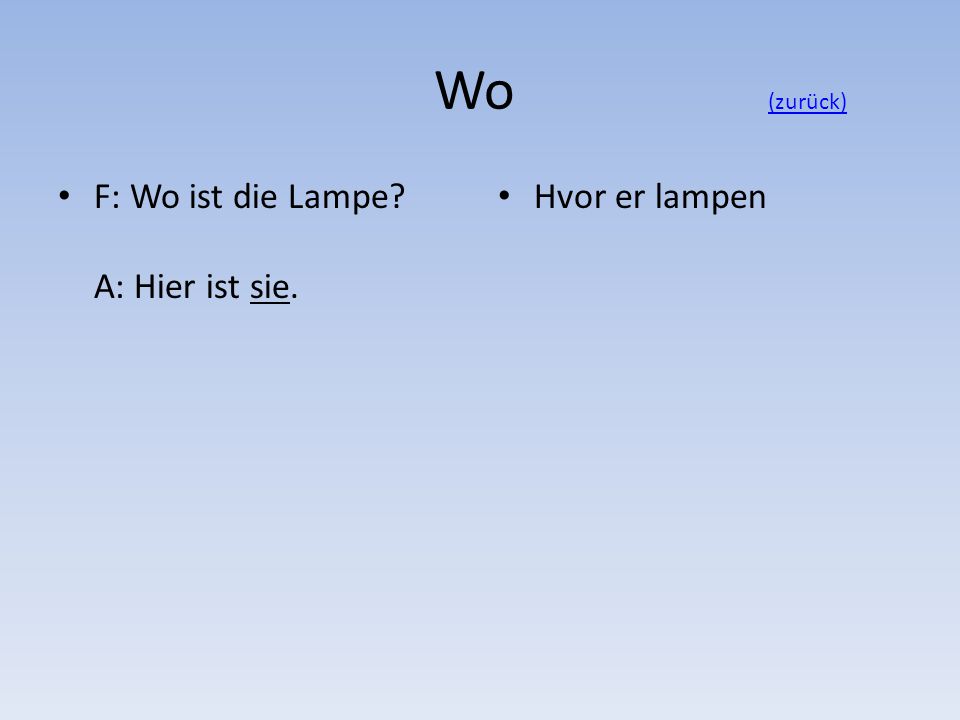 Wo (zurück)

• F: Wo ist die Lampe?

A: Hier ist sie.

• Hvor er lampen